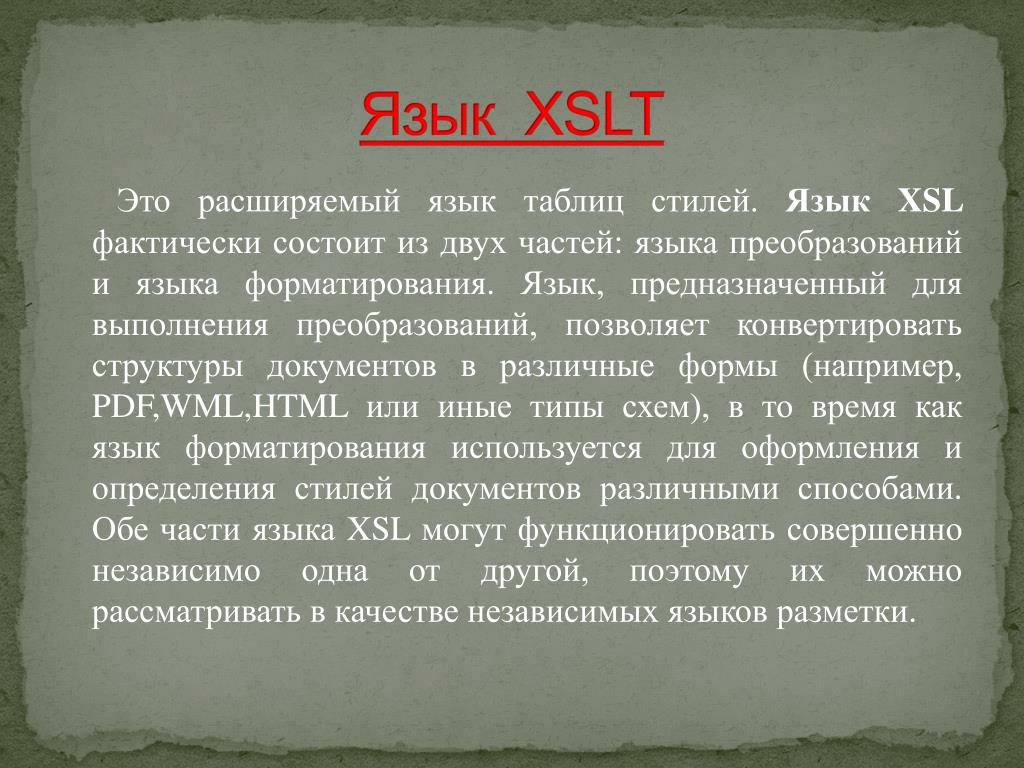 Язык XSLT

Это расширяемый язык таблиц стилей. Язык XSL фактически состоит из двух частей: языка преобразований и языка форматирования. Язык, предназначенный для выполнения преобразований, позволяет конвертировать структуры документов в различные формы (например, PDF,WML,HTML или иные типы схем), в то время как язык форматирования используется для оформления и определения стилей документов различными способами. Обе части языка XSL могут функционировать совершенно независимо одна от другой, поэтому их можно рассматривать в качестве независимых языков разметки.